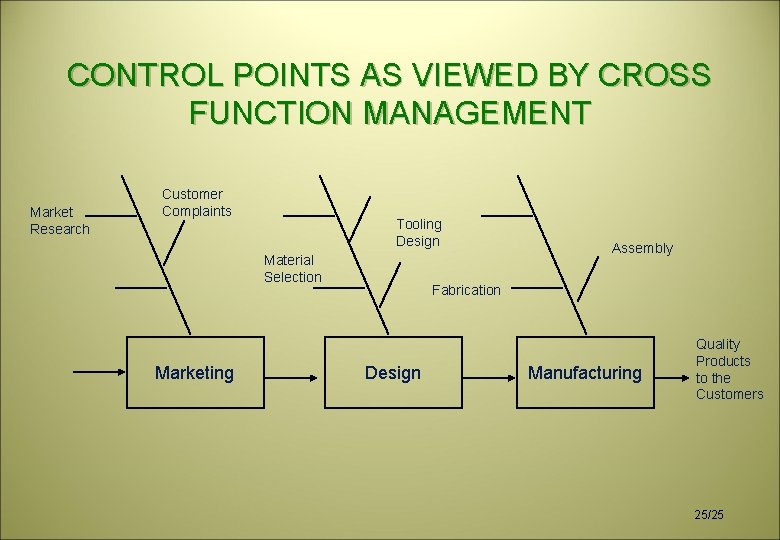 CONTROL POINTS AS VIEWED BY CROSS FUNCTION MANAGEMENT

Market Research

Customer Complaints

Material Selection

Tooling Design

Fabrication

Assembly

Marketing

Design

Manufacturing

Quality Products to the Customers

25/25